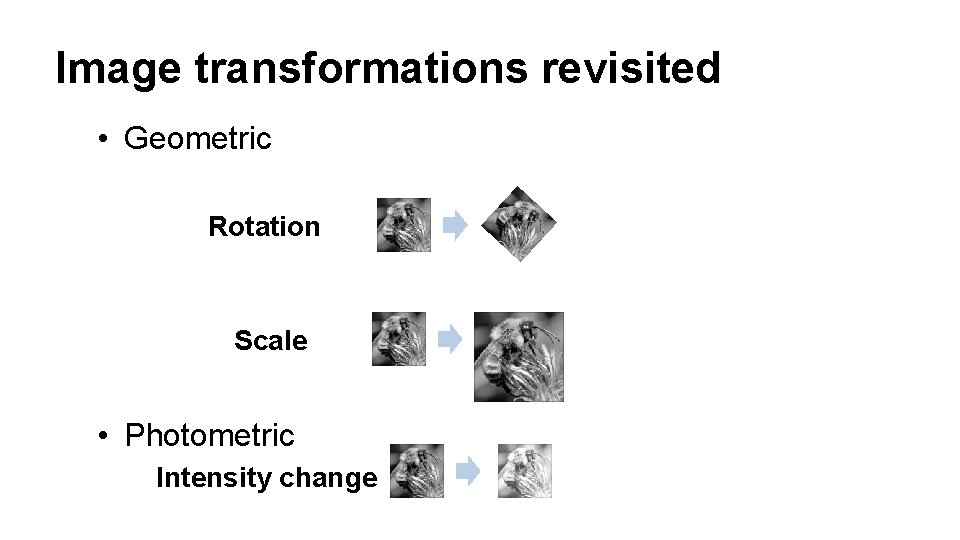 Image transformations revisited

• Geometric

Rotation

Scale

• Photometric

Intensity change